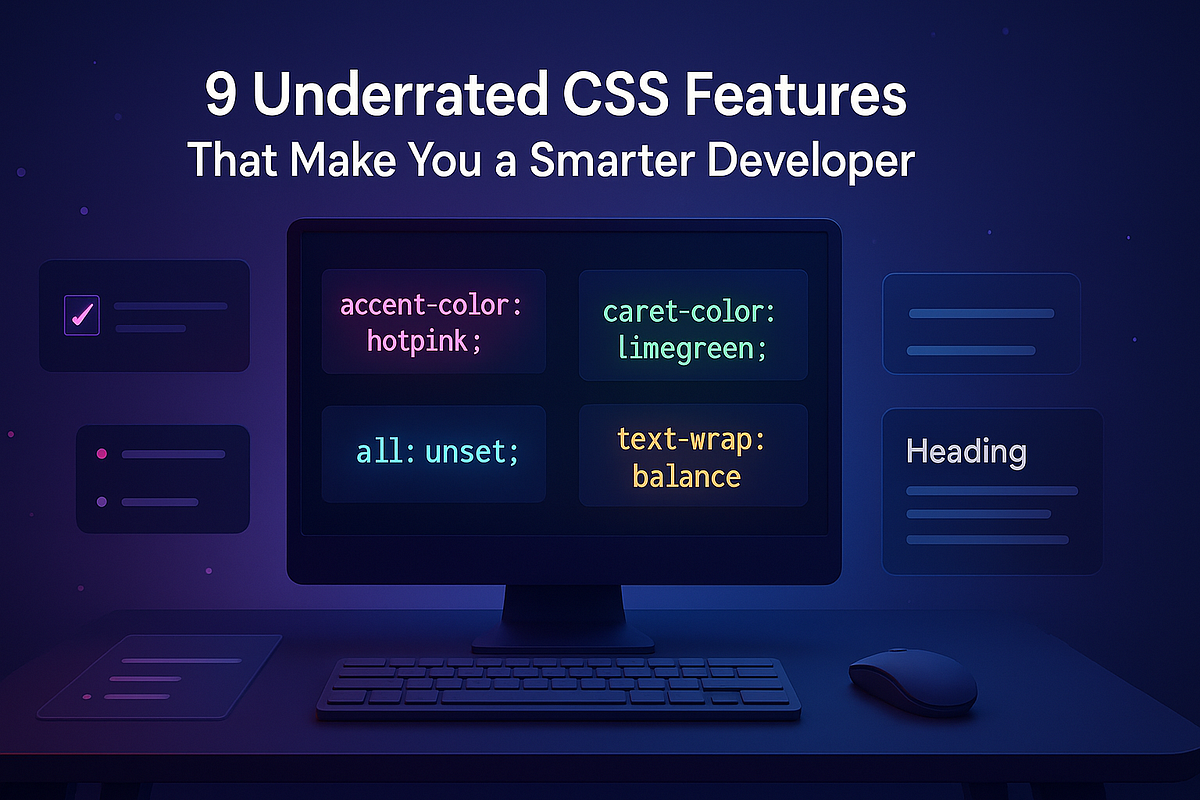 9 Underrated CSS Features
That Make You a Smarter Developer

accent-color: hotpink;

caret-color: limegreen;

all: unset;

text-wrap: balance

Heading